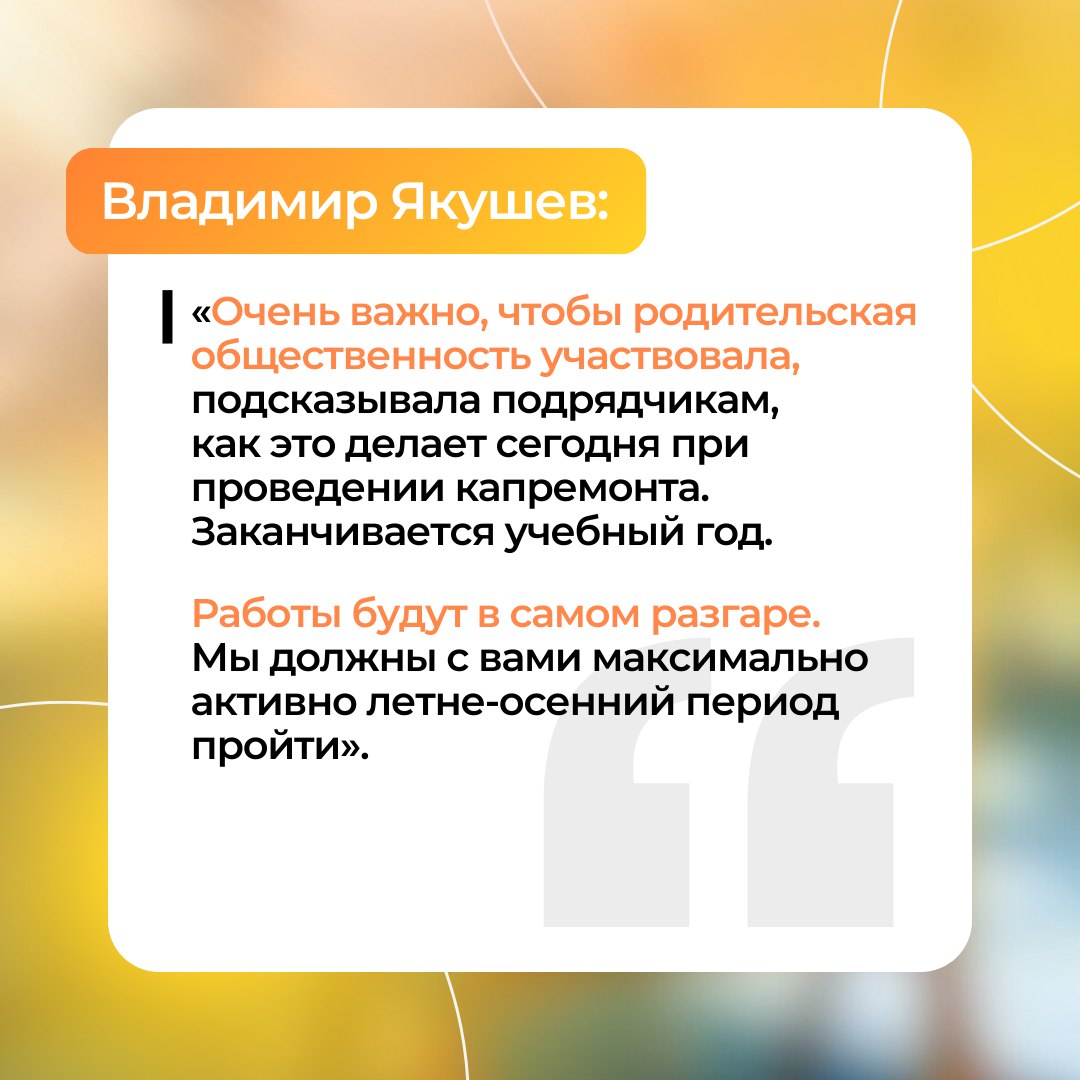 Владимир Якушев:

«Очень важно, чтобы родительская общественность участвовала, подсказывала подрядчикам, как это делает сегодня при проведении капремонта. Заканчивается учебный год.

Работы будут в самом разгаре. Мы должны с вами максимально активно летне-осенний период пройти».